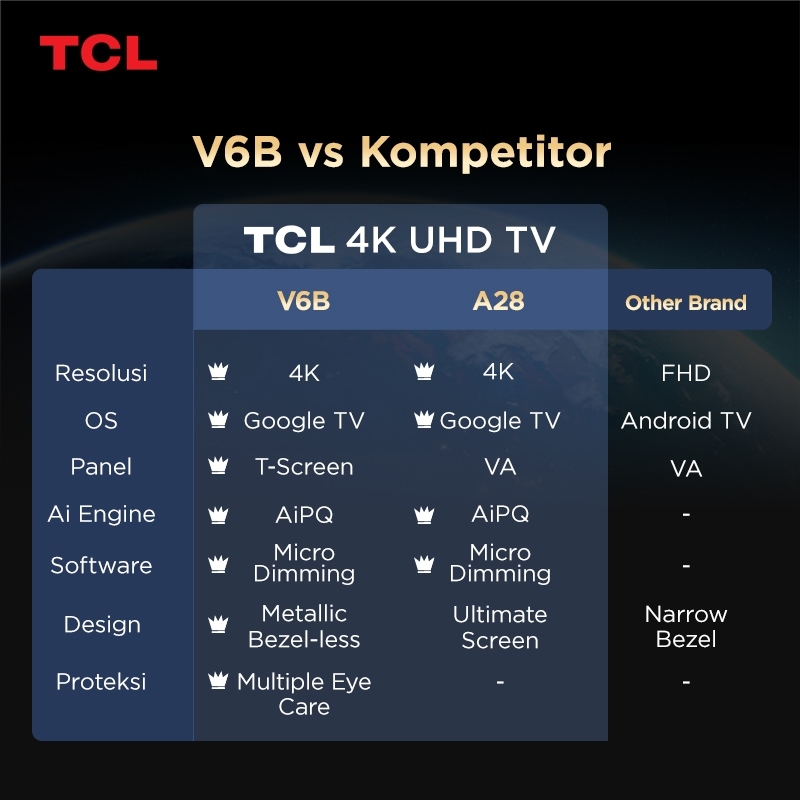 TCL

V6B vs Kompetitor

TCL 4K UHD TV

| | V6B | A28 | Other Brand |
|---|---|---|---|
| Resolusi | 4K | 4K | FHD |
| OS | Google TV | Google TV | Android TV |
| Panel | T-Screen | VA | VA |
| Ai Engine | AiPQ | AiPQ | - |
| Software | Micro Dimming | Micro Dimming | - |
| Design | Metallic Bezel-less | Ultimate Screen | Narrow Bezel |
| Proteksi | Multiple Eye Care | - | - |